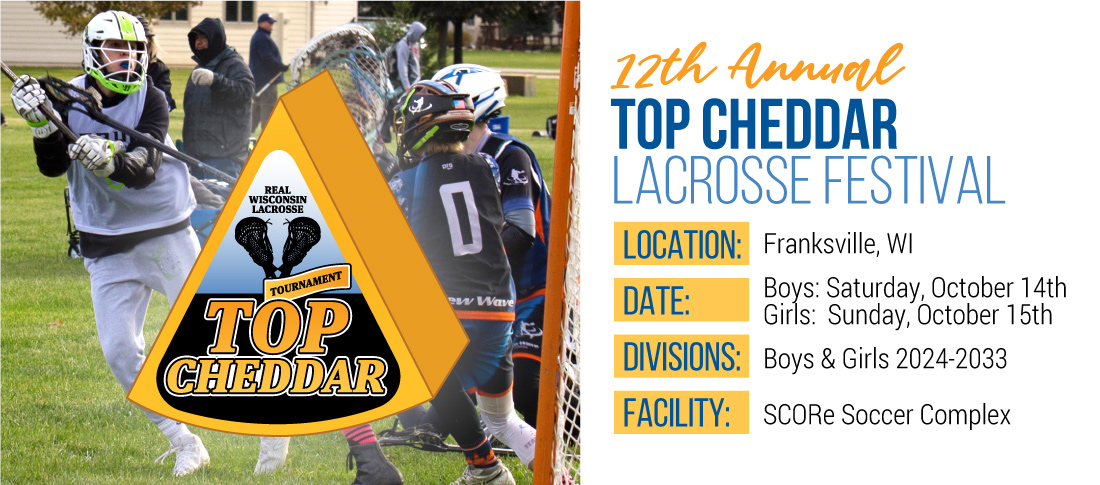 REAL WISCONSIN LACROSSE

TOURNAMENT

TOP CHEDDAR

0

New Wave

12th Annual

TOP CHEDDAR

LACROSSE FESTIVAL

LOCATION: Franksville, WI

DATE: Boys: Saturday, October 14th
Girls: Sunday, October 15th

DIVISIONS: Boys & Girls 2024-2033

FACILITY: SCORe Soccer Complex